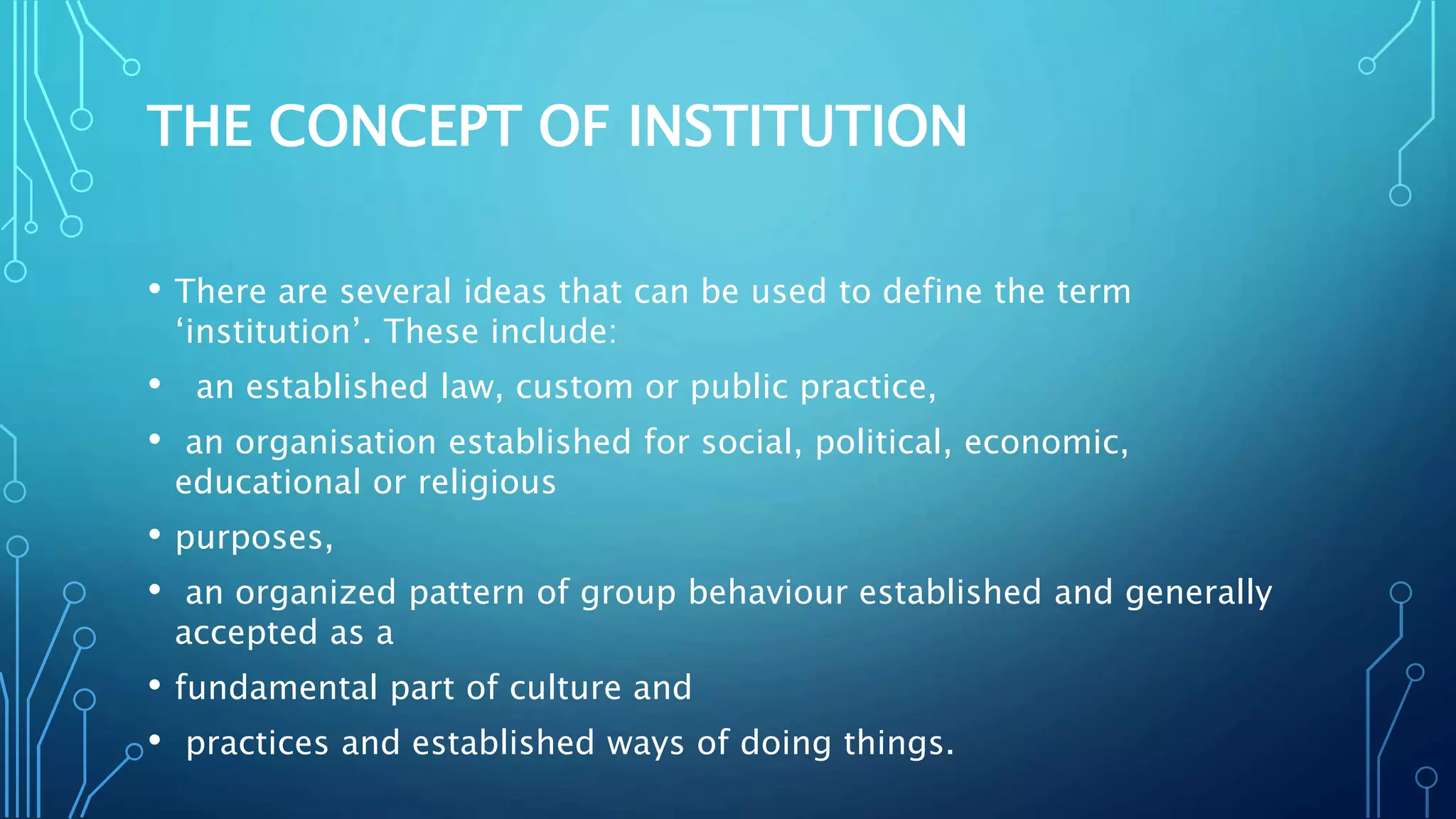 THE CONCEPT OF INSTITUTION

• There are several ideas that can be used to define the term ‘institution’. These include:

• an established law, custom or public practice,

• an organisation established for social, political, economic, educational or religious

• purposes,

• an organized pattern of group behaviour established and generally accepted as a

• fundamental part of culture and

• practices and established ways of doing things.